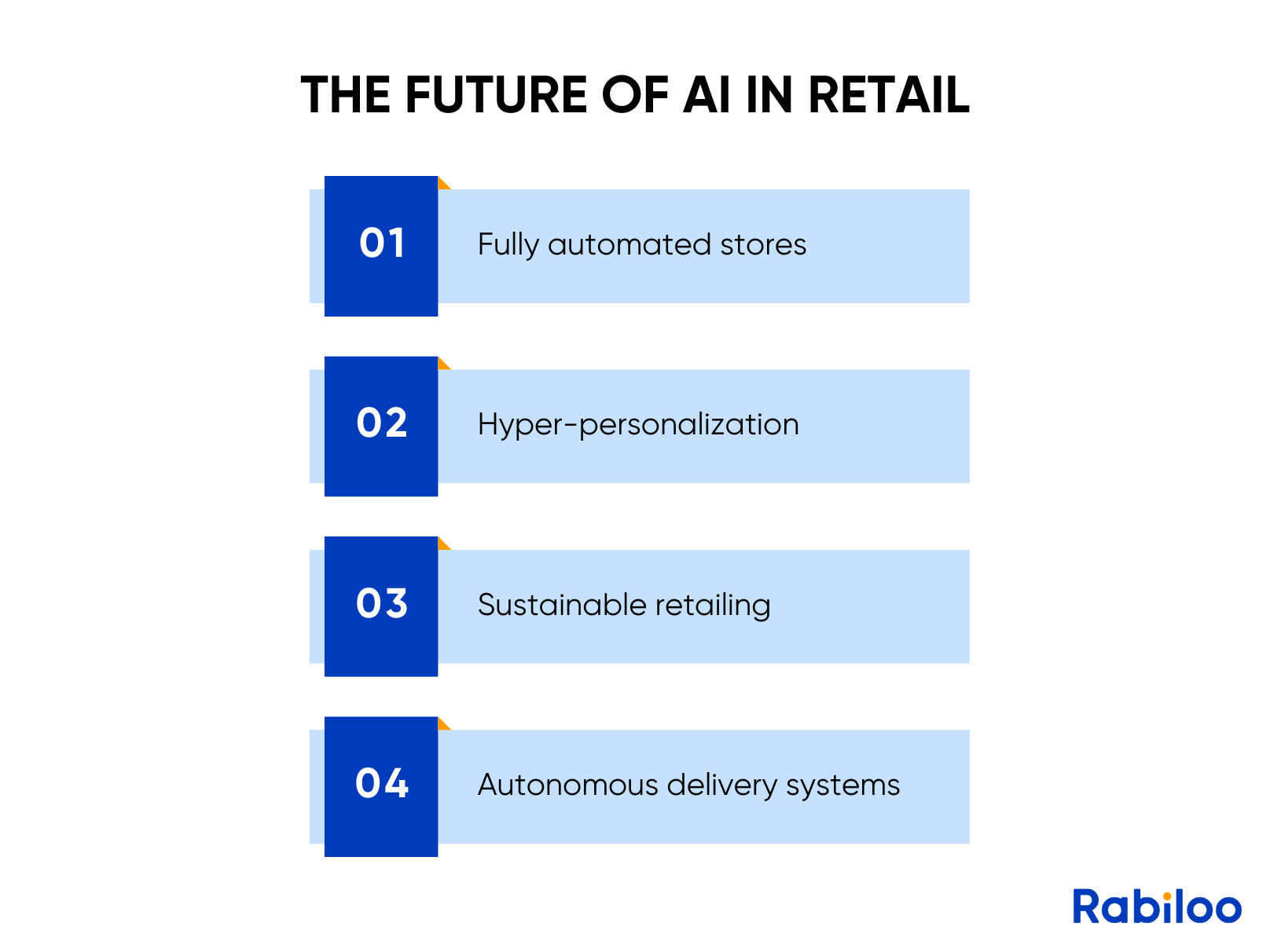 THE FUTURE OF AI IN RETAIL

01 Fully automated stores

02 Hyper-personalization

03 Sustainable retailing

04 Autonomous delivery systems

Rabiloo